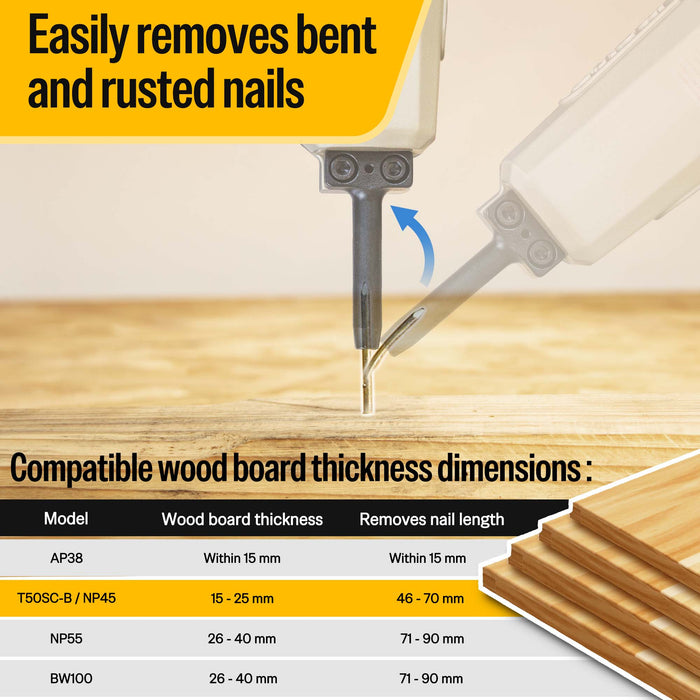 Easily removes bent and rusted nails

Compatible wood board thickness dimensions :

| Model | Wood board thickness | Removes nail length |
|---|---|---|
| AP38 | Within 15 mm | Within 15 mm |
| T50SC-B / NP45 | 15 - 25 mm | 46 - 70 mm |
| NP55 | 26 - 40 mm | 71 - 90 mm |
| BW100 | 26 - 40 mm | 71 - 90 mm |